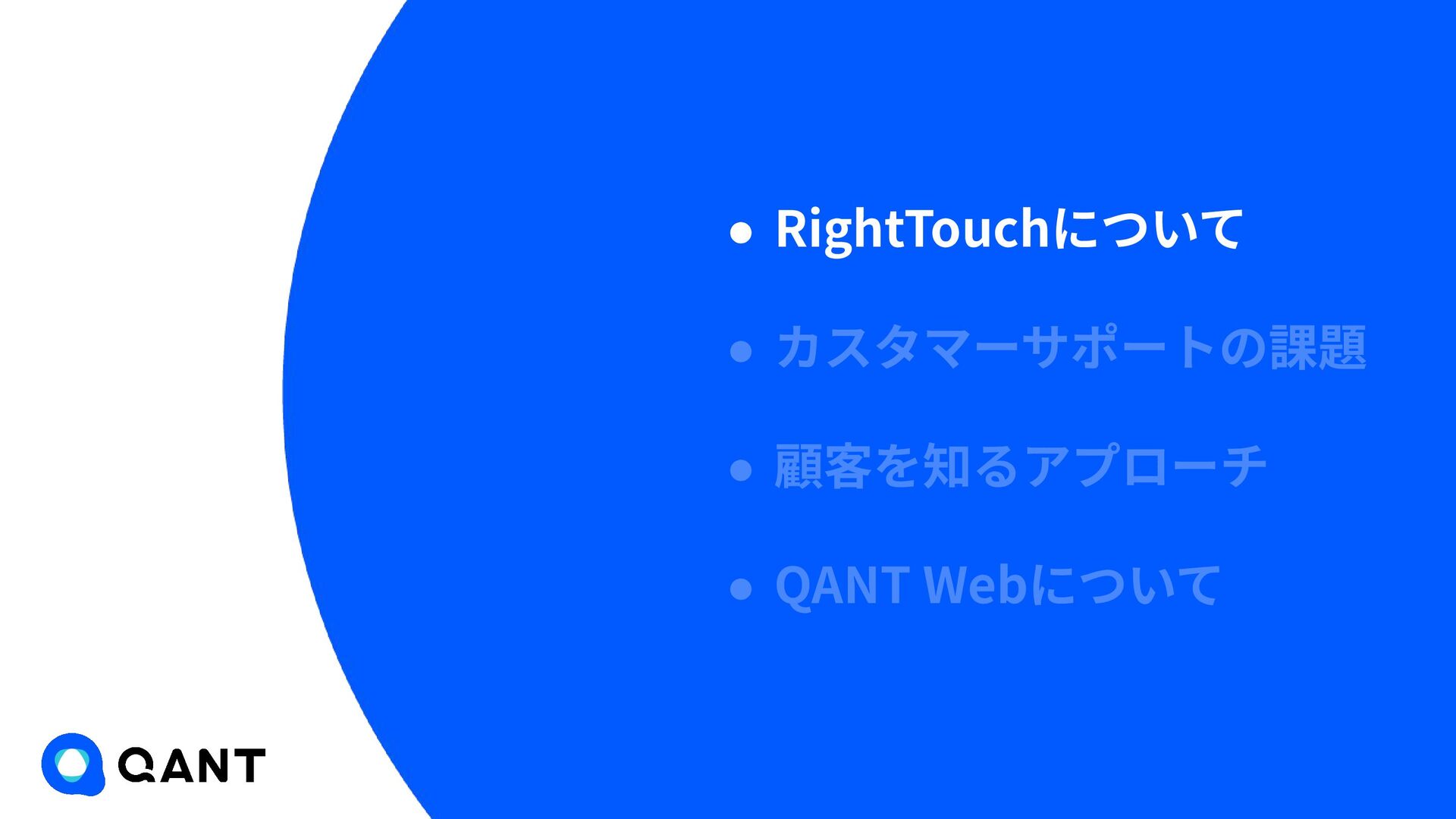 ● RightTouchについて
● カスタマーサポートの課題
● 顧客を知るアプローチ
● QANT Webについて

QANT